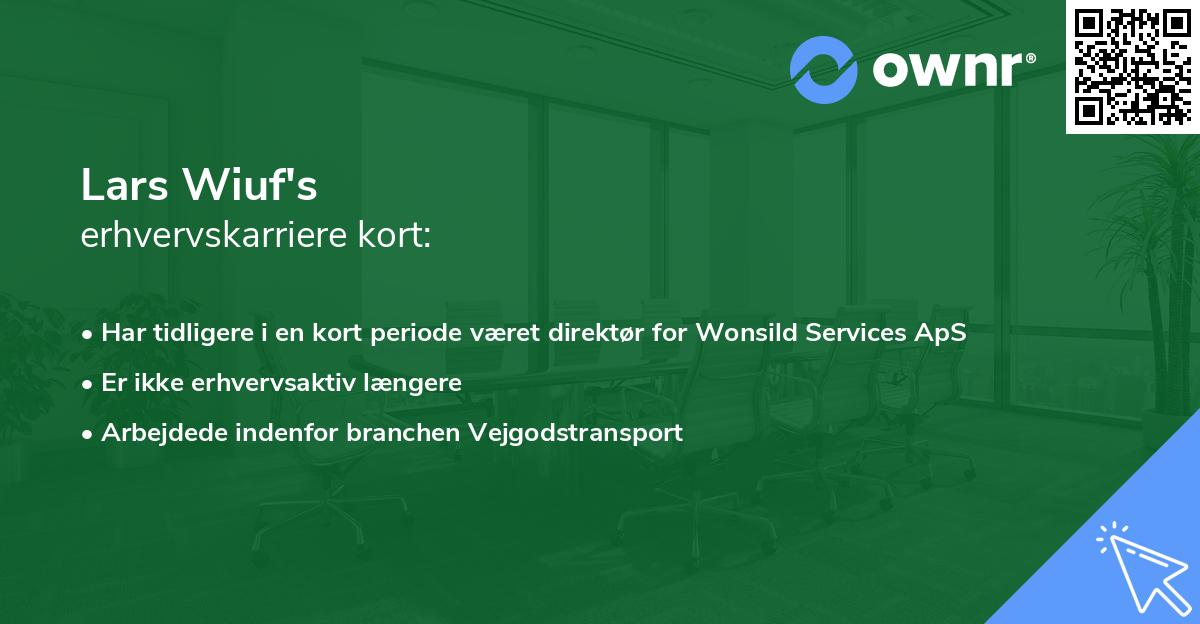 ownr®

Lars Wiuf's
erhvervskarriere kort:

• Har tidligere i en kort periode været direktør for Wonsild Services ApS
• Er ikke erhvervsaktiv længere
• Arbejdede indenfor branchen Vejgodstransport